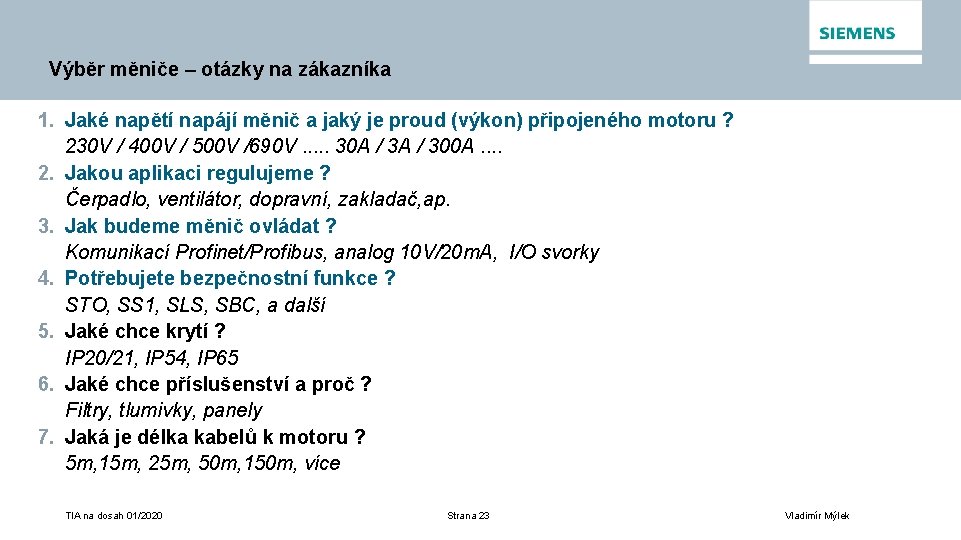 SIEMENS

Výběr měniče – otázky na zákazníka

1. Jaké napětí napájí měnič a jaký je proud (výkon) připojeného motoru ?
230V / 400V / 500V /690V ..... 30A / 3A / 300A ....
2. Jakou aplikaci regulujeme ?
Čerpadlo, ventilátor, dopravní, zakladač,ap.
3. Jak budeme měnič ovládat ?
Komunikací Profinet/Profibus, analog 10V/20mA, I/O svorky
4. Potřebujete bezpečnostní funkce ?
STO, SS1, SLS, SBC, a další
5. Jaké chce krytí ?
IP20/21, IP54, IP65
6. Jaké chce příslušenství a proč ?
Filtry, tlumivky, panely
7. Jaká je délka kabelů k motoru ?
5m,15m, 25m, 50m,150m, více

TIA na dosah 01/2020

Strana 23

Vladimír Mýlek